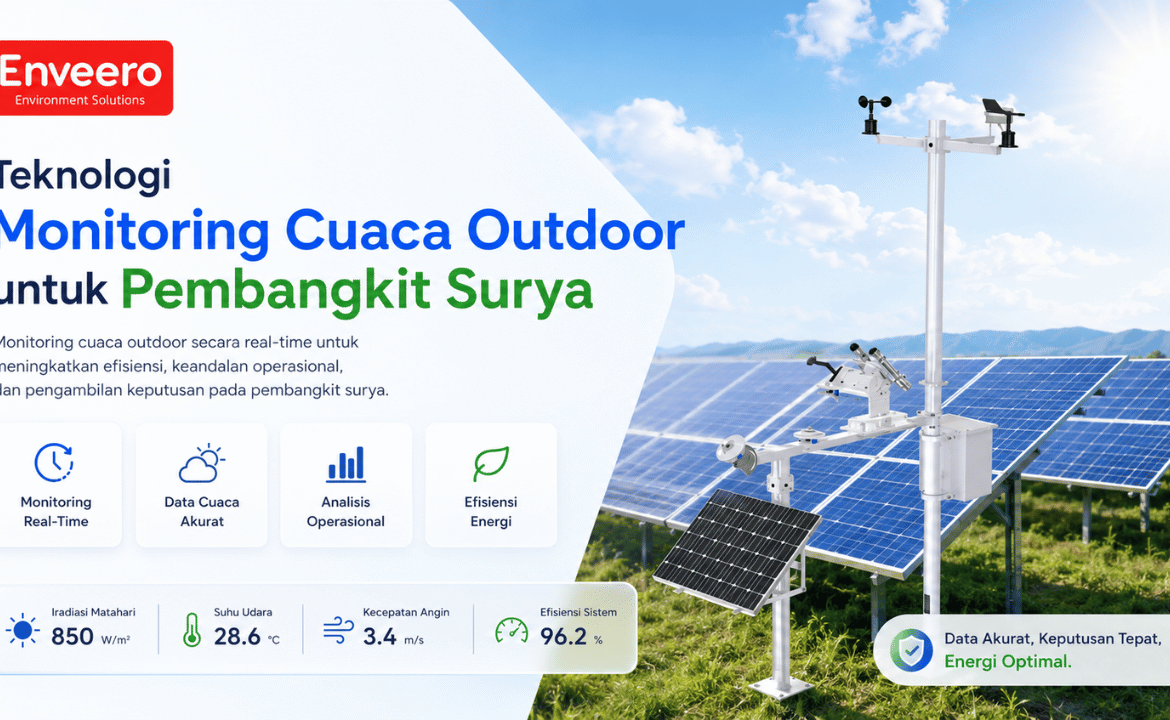 Enveero
Environment Solutions

Teknologi
Monitoring Cuaca Outdoor
untuk Pembangkit Surya

Monitoring cuaca outdoor secara real-time untuk meningkatkan efisiensi, keandalan operasional, dan pengambilan keputusan pada pembangkit surya.

Monitoring Real-Time

Data Cuaca Akurat

Analisis Operasional

Efisiensi Energi

Iradiasi Matahari
850 W/m²

Suhu Udara
28.6 °C

Kecepatan Angin
3.4 m/s

Efisiensi Sistem
96.2 %

Data Akurat, Keputusan Tepat,
Energi Optimal.